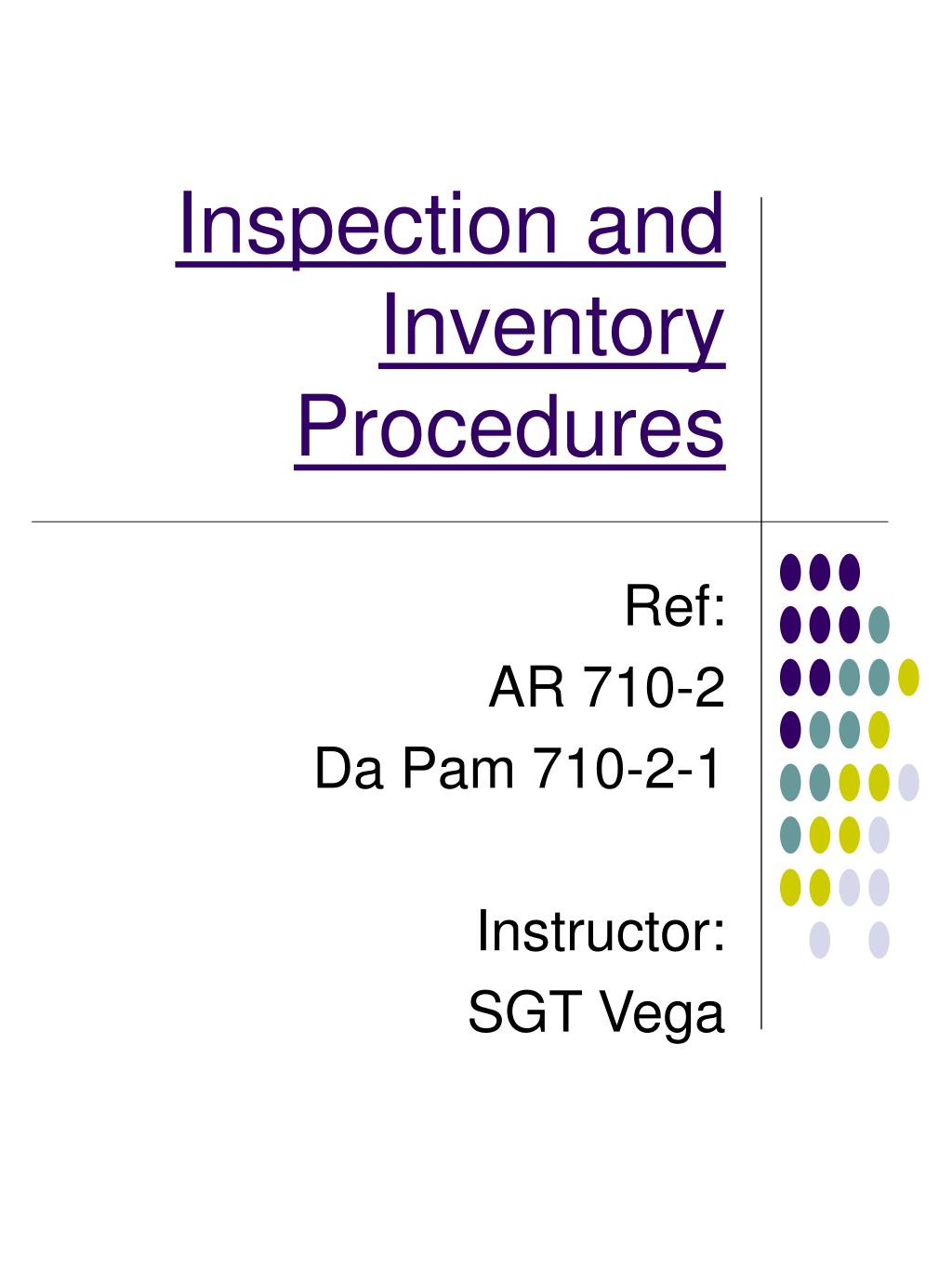 Inspection and Inventory Procedures

Ref:
AR 710-2
Da Pam 710-2-1

Instructor:
SGT Vega